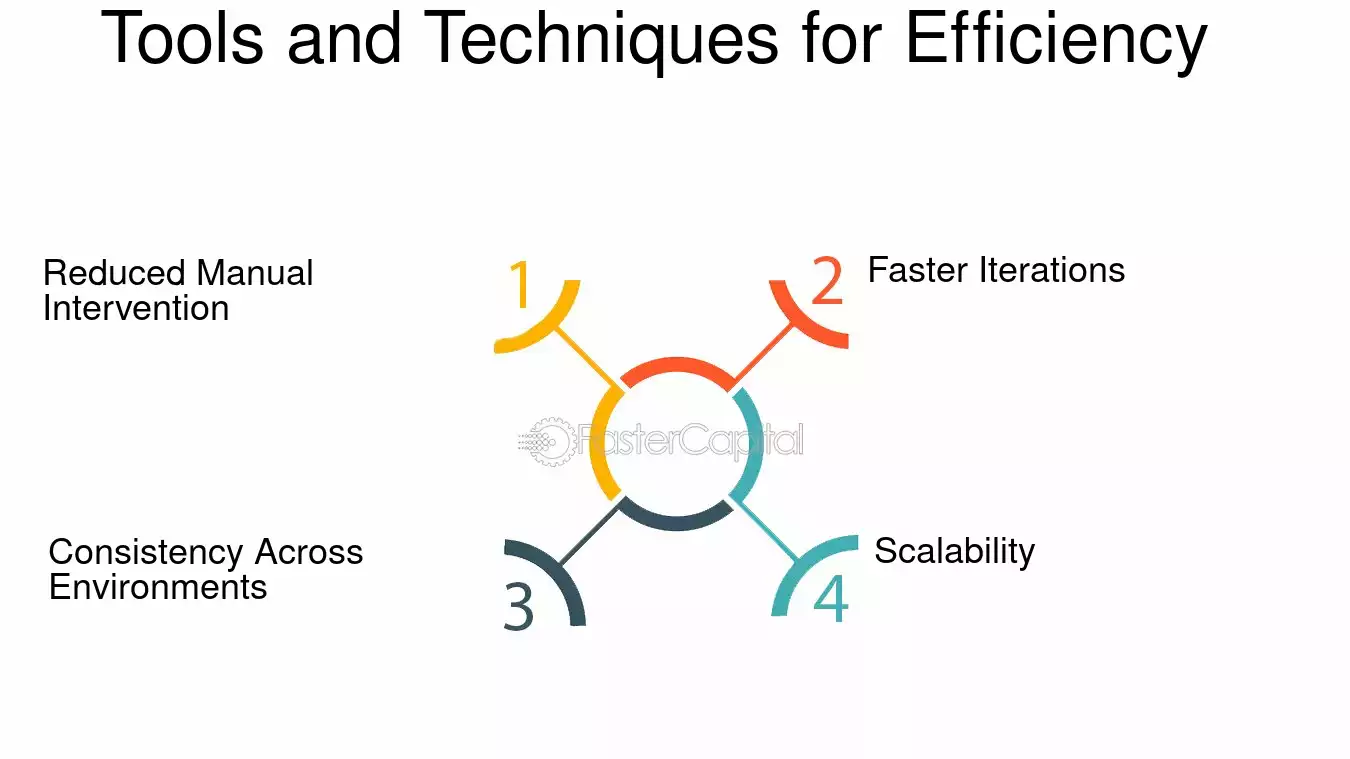 Tools and Techniques for Efficiency

Reduced Manual Intervention

1

2

Faster Iterations

FasterCapital

Consistency Across Environments

3

4

Scalability